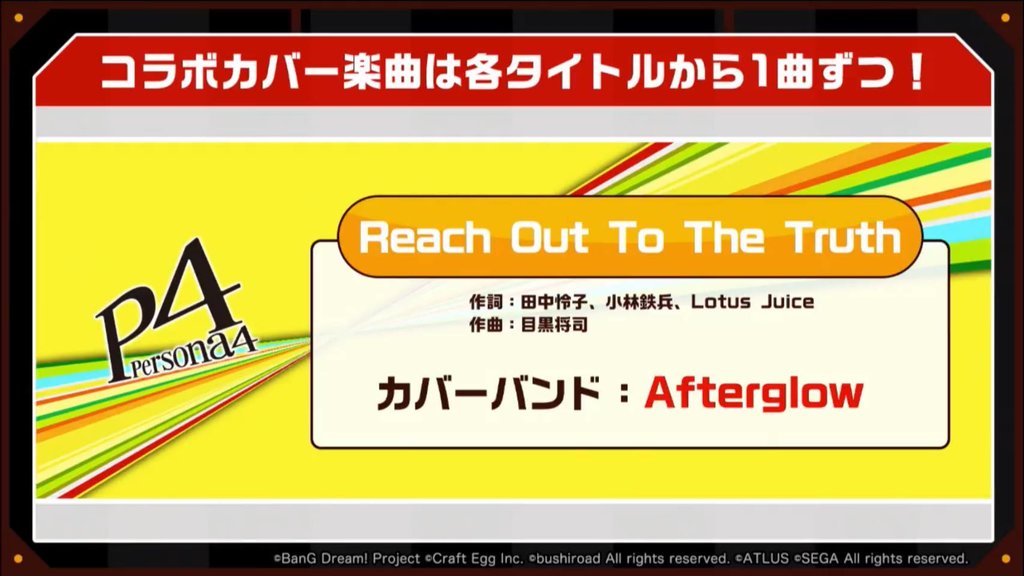 コラボカバー楽曲は各タイトルから1曲ずつ！

P4
Persona4

Reach Out To The Truth

作詞：田中怜子、小林鉄兵、Lotus Juice
作曲：目黒将司

カバーバンド：Afterglow

©BanG Dream! Project ©Craft Egg Inc. ©bushiroad All rights reserved. ©ATLUS ©SEGA All rights reserved.